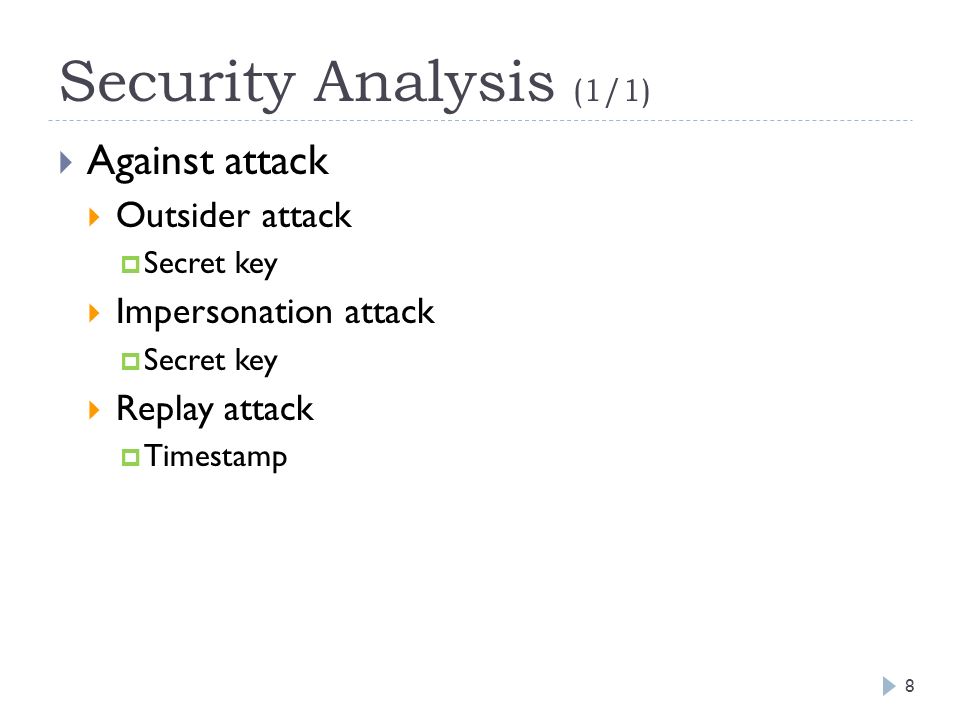 Security Analysis (1/1)

Against attack

Outsider attack

Secret key

Impersonation attack

Secret key

Replay attack

Timestamp

8